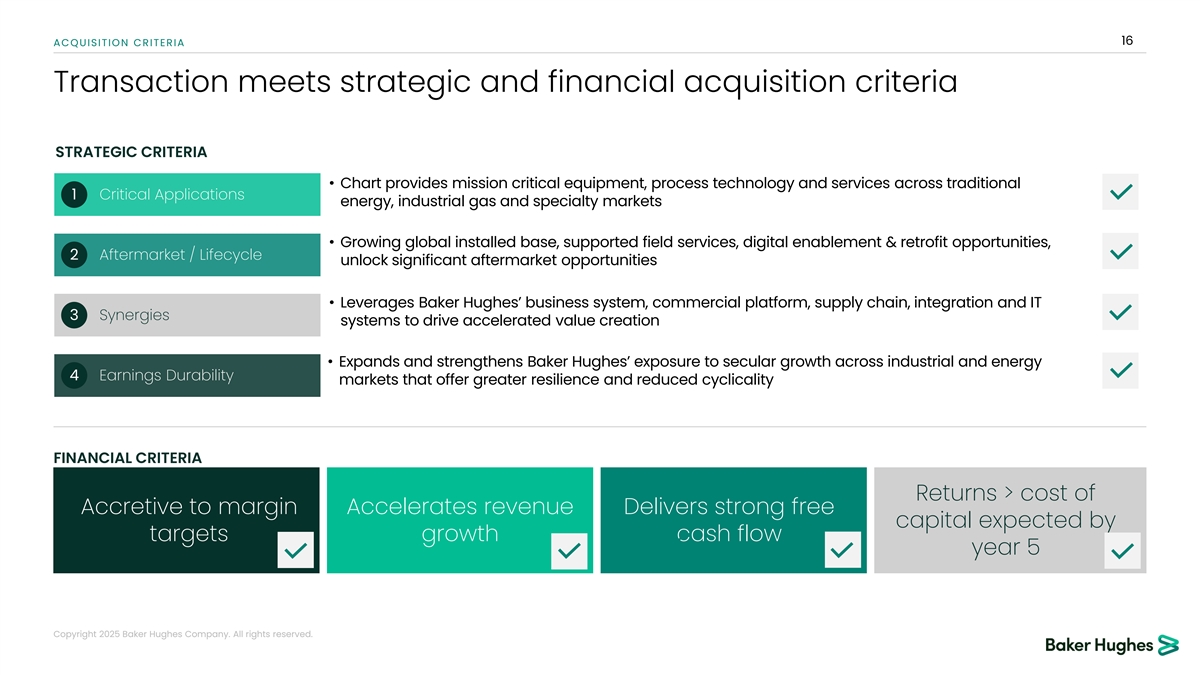 ACQUISITION CRITERIA

16

Transaction meets strategic and financial acquisition criteria

STRATEGIC CRITERIA

1 Critical Applications

• Chart provides mission critical equipment, process technology and services across traditional energy, industrial gas and specialty markets

2 Aftermarket / Lifecycle

• Growing global installed base, supported field services, digital enablement & retrofit opportunities, unlock significant aftermarket opportunities

3 Synergies

• Leverages Baker Hughes' business system, commercial platform, supply chain, integration and IT systems to drive accelerated value creation

4 Earnings Durability

• Expands and strengthens Baker Hughes' exposure to secular growth across industrial and energy markets that offer greater resilience and reduced cyclicality

FINANCIAL CRITERIA

Accretive to margin targets

Accelerates revenue growth

Delivers strong free cash flow

Returns > cost of capital expected by year 5

Copyright 2025 Baker Hughes Company. All rights reserved.

Baker Hughes